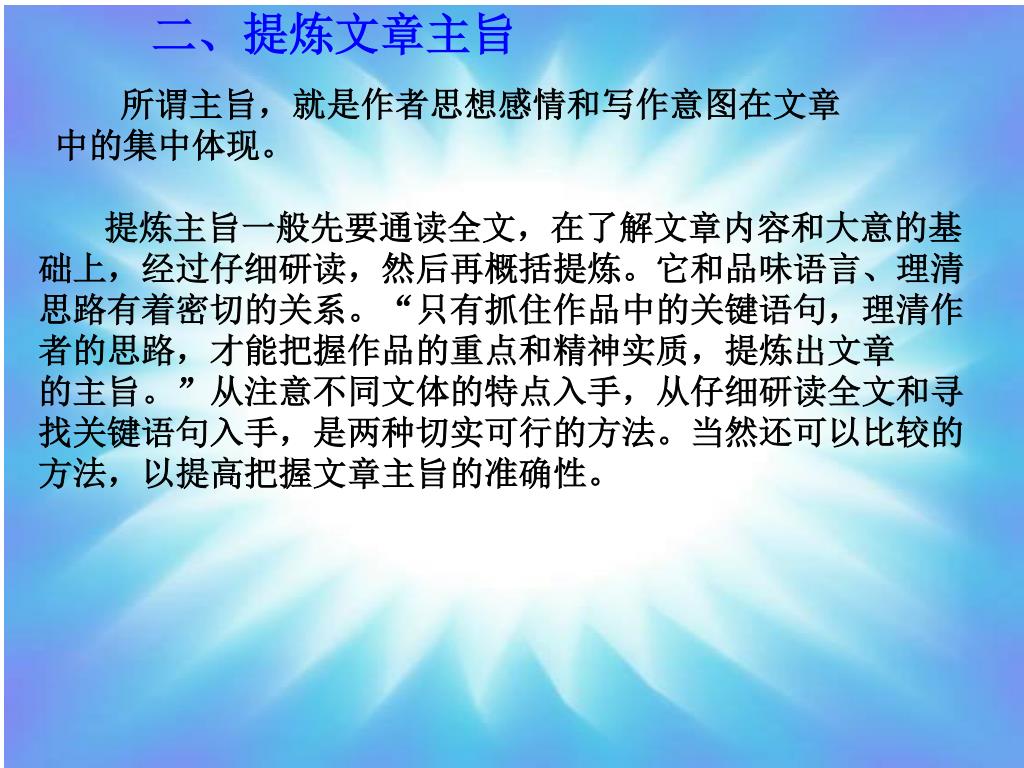 二、提炼文章主旨

所谓主旨，就是作者思想感情和写作意图在文章中的集中体现。

提炼主旨一般先要通读全文，在了解文章内容和大意的基础上，经过仔细研读，然后再概括提炼。它和品味语言、理清思路有着密切的关系。“只有抓住作品中的关键语句，理清作者的思路，才能把握作品的重点和精神实质，提炼出文章的主旨。”从注意不同文体的特点入手，从仔细研读全文和寻找关键语句入手，是两种切实可行的方法。当然还可以比较的方法，以提高把握文章主旨的准确性。